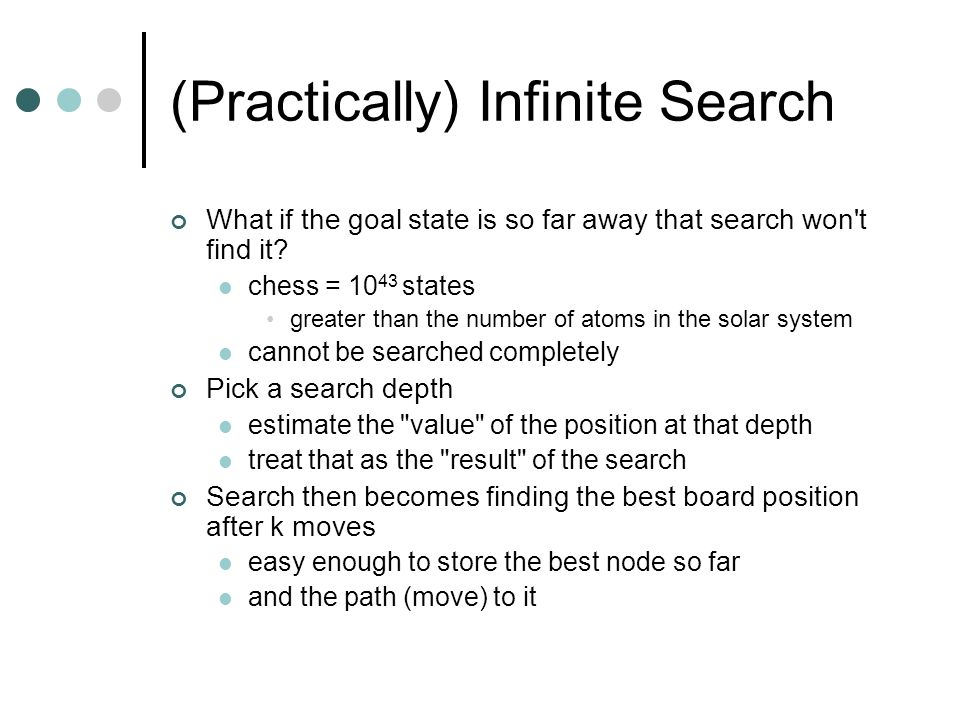 (Practically) Infinite Search

What if the goal state is so far away that search won't find it?

chess = $10^{43}$ states

greater than the number of atoms in the solar system

cannot be searched completely

Pick a search depth

estimate the "value" of the position at that depth

treat that as the "result" of the search

Search then becomes finding the best board position after k moves

easy enough to store the best node so far

and the path (move) to it